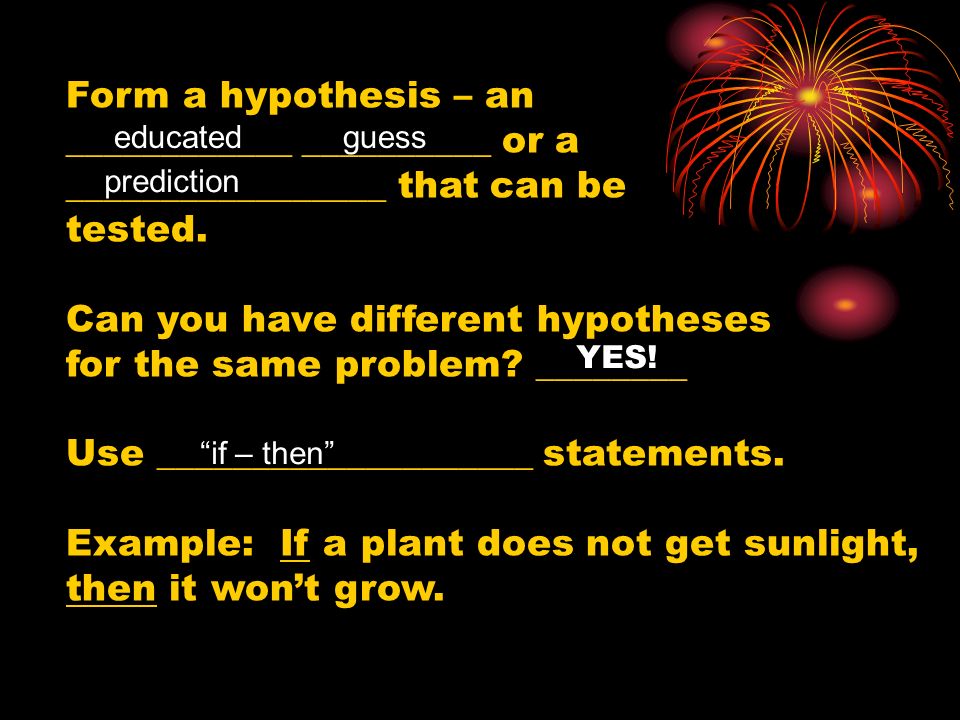 Form a hypothesis – an
educated guess or a
prediction that can be
tested.

Can you have different hypotheses
for the same problem? YES!

Use “if – then” statements.

Example: If a plant does not get sunlight, then it won’t grow.